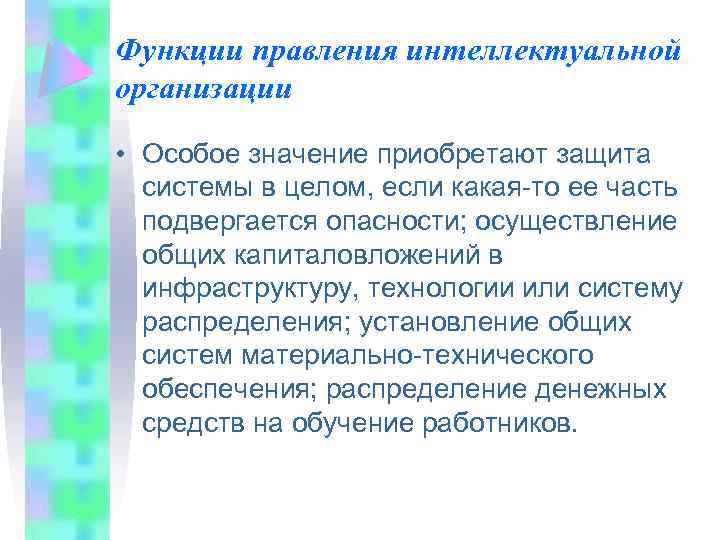 Функции правления интеллектуальной организации

• Особое значение приобретают защита системы в целом, если какая-то ее часть подвергается опасности; осуществление общих капиталовложений в инфраструктуру, технологии или систему распределения; установление общих систем материально-технического обеспечения; распределение денежных средств на обучение работников.